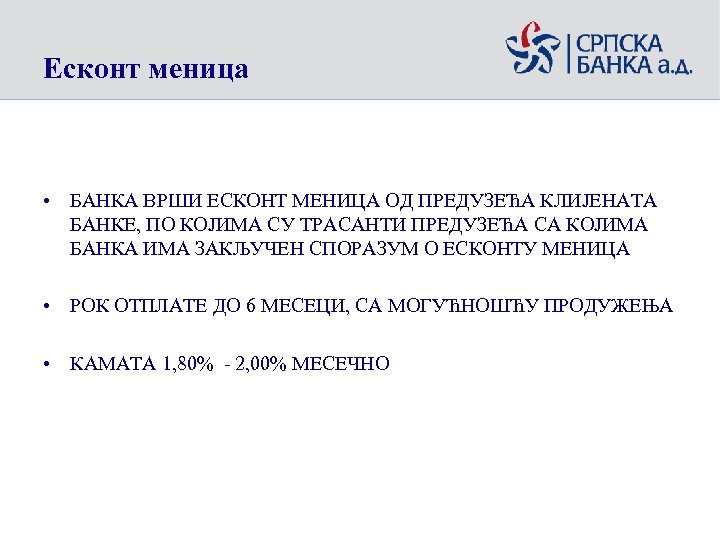 Есконт меница

СРПСКА БАНКА а.д.

• БАНКА ВРШИ ЕСКОНТ МЕНИЦА ОД ПРЕДУЗЕЋА КЛИЈЕНАТА БАНКЕ, ПО КОЈИМА СУ ТРАСАНТИ ПРЕДУЗЕЋА СА КОЈИМА БАНКА ИМА ЗАКЉУЧЕН СПОРАЗУМ О ЕСКОНТУ МЕНИЦА

• РОК ОТПЛАТЕ ДО 6 МЕСЕЦИ, СА МОГУЋНОШЋУ ПРОДУЖЕЊА

• КАМАТА 1,80% - 2,00% МЕСЕЧНО